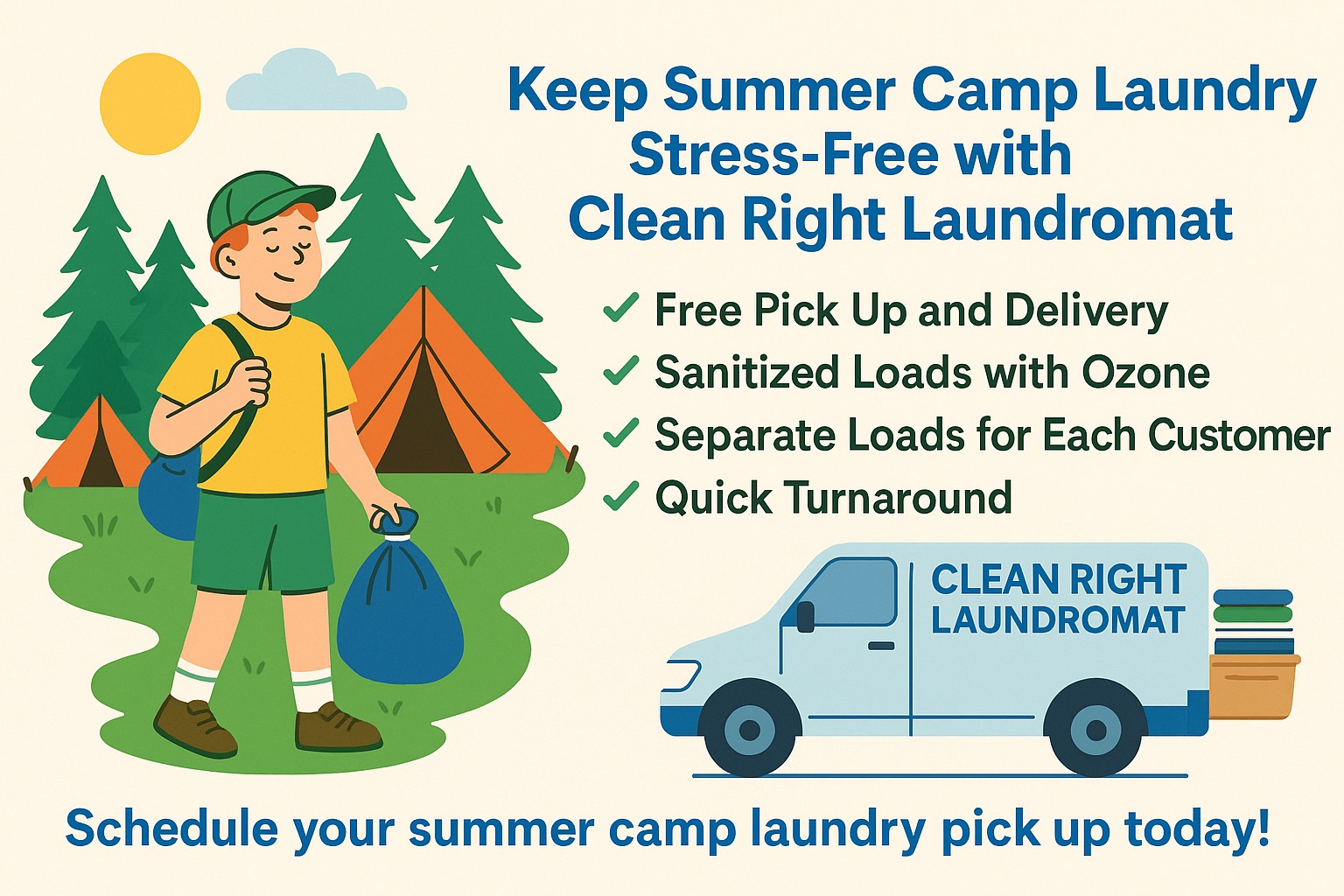 Keep Summer Camp Laundry Stress-Free with Clean Right Laundromat

✓ Free Pick Up and Delivery
✓ Sanitized Loads with Ozone
✓ Separate Loads for Each Customer
✓ Quick Turnaround

CLEAN RIGHT LAUNDROMAT

Schedule your summer camp laundry pick up today!